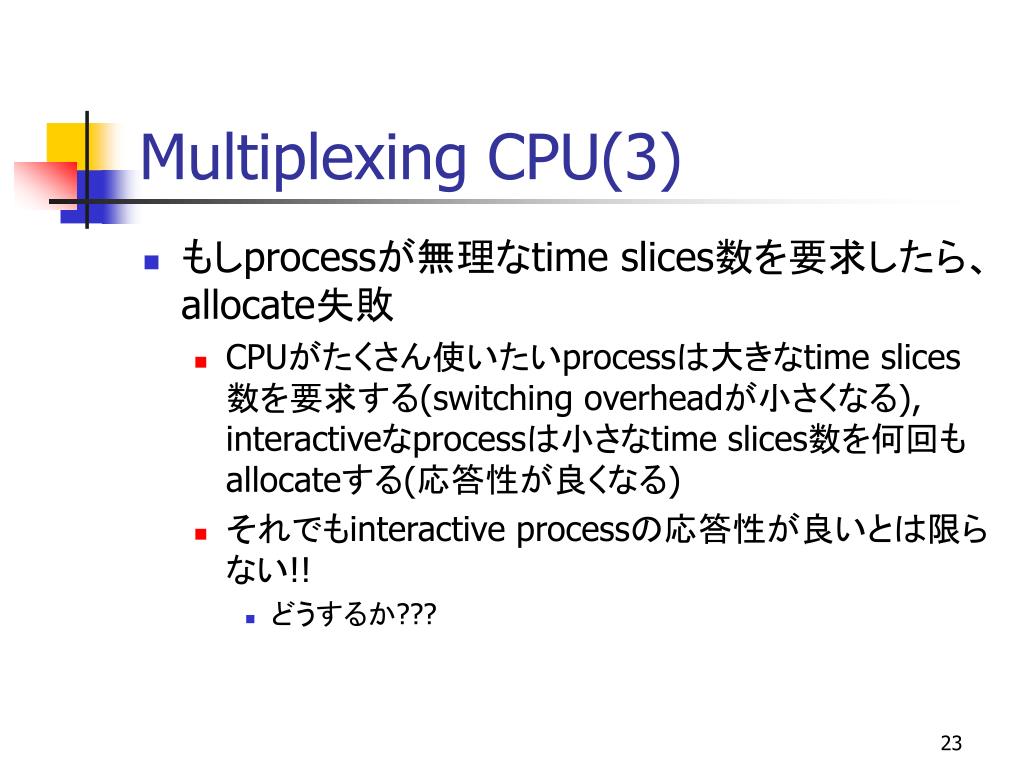 Multiplexing CPU(3)

もしprocessが無理なtime slices数を要求したら、allocate失敗

CPUがたくさん使いたいprocessは大きなtime slices数を要求する(switching overheadが小さくなる), interactiveなprocessは小さなtime slices数を何回もallocateする(応答性が良くなる)

それでもinteractive processの応答性が良いとは限らない!!

どうするか???

23